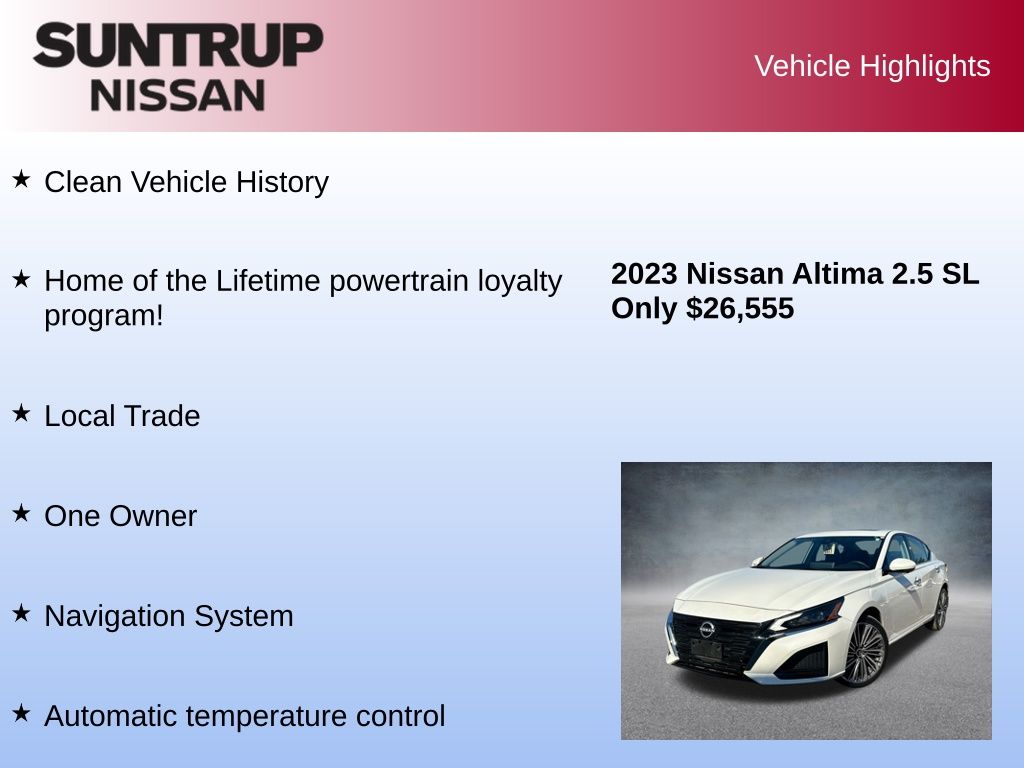 SUNTRUP NISSAN

Vehicle Highlights

★ Clean Vehicle History

★ Home of the Lifetime powertrain loyalty program!

★ Local Trade

★ One Owner

★ Navigation System

★ Automatic temperature control

2023 Nissan Altima 2.5 SL
Only $26,555